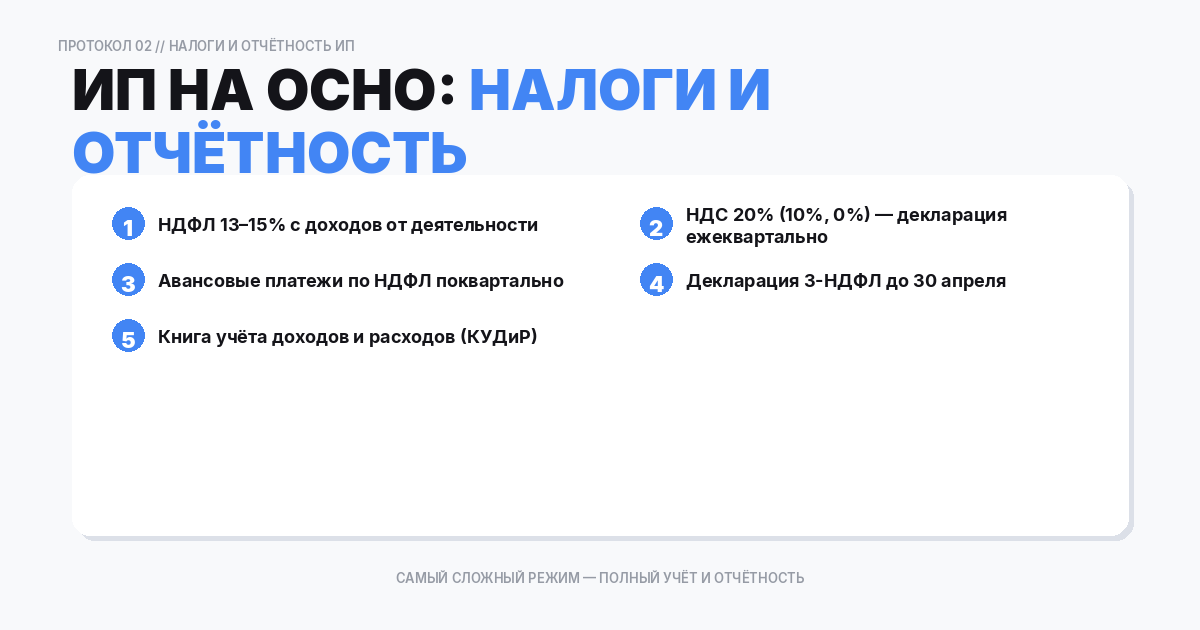 ПРОТОКОЛ 02 // НАЛОГИ И ОТЧЁТНОСТЬ ИП

ИП НА ОСНО: НАЛОГИ И ОТЧЁТНОСТЬ

1 НДФЛ 13–15% с доходов от деятельности

2 НДС 20% (10%, 0%) — декларация ежеквартально

3 Авансовые платежи по НДФЛ поквартально

4 Декларация 3-НДФЛ до 30 апреля

5 Книга учёта доходов и расходов (КУДиР)

САМЫЙ СЛОЖНЫЙ РЕЖИМ — ПОЛНЫЙ УЧЁТ И ОТЧЁТНОСТЬ